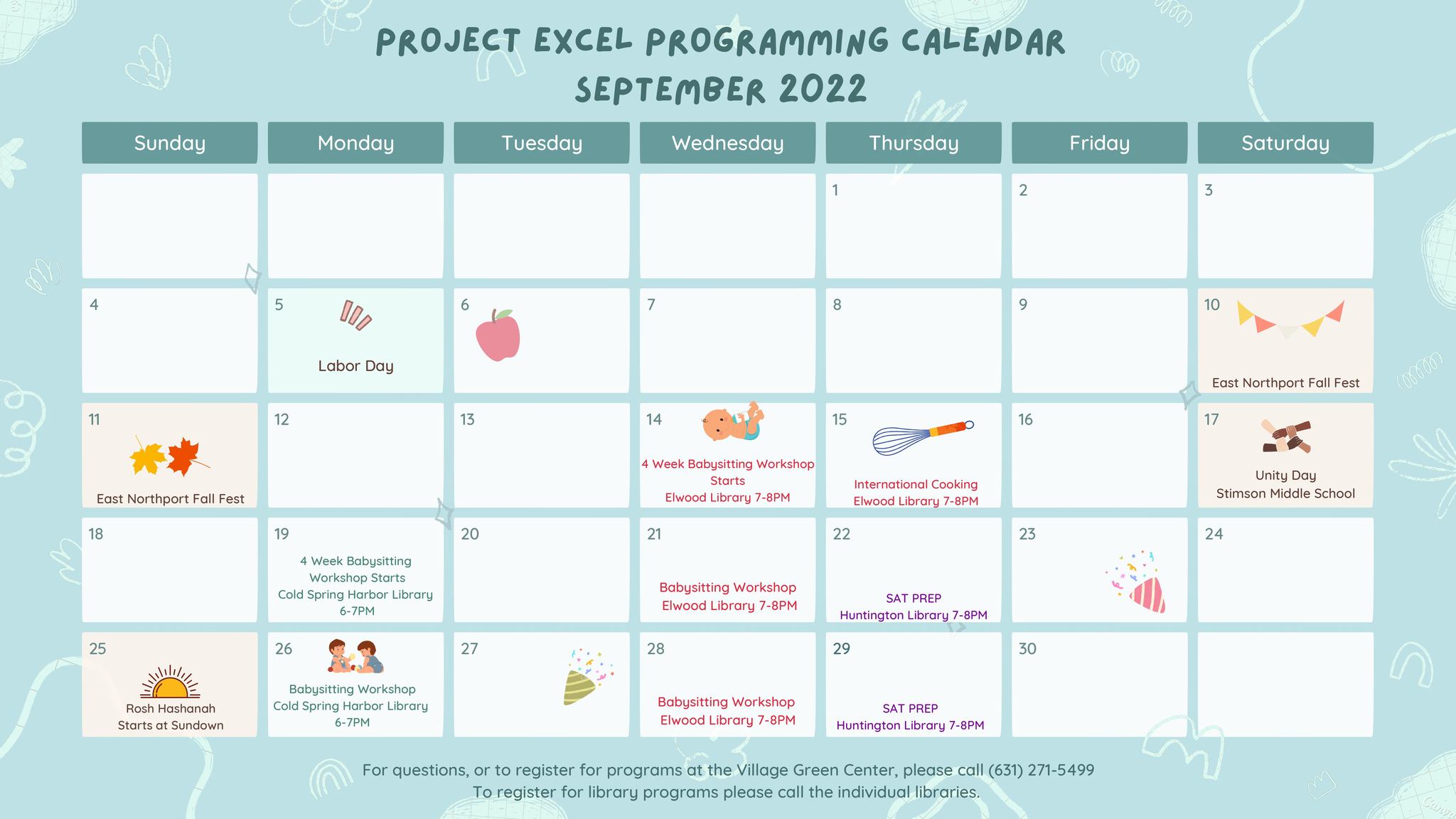 PROJECT EXCEL PROGRAMMING CALENDAR
SEPTEMBER 2022

| Sunday | Monday | Tuesday | Wednesday | Thursday | Friday | Saturday |
|---|---|---|---|---|---|---|
| | | | | 1 | 2 | 3 |
| 4 | 5 Labor Day | 6 | 7 | 8 | 9 | 10 East Northport Fall Fest |
| 11 East Northport Fall Fest | 12 | 13 | 14 4 Week Babysitting Workshop Starts Elwood Library 7-8PM | 15 International Cooking Elwood Library 7-8PM | 16 | 17 Unity Day Stimson Middle School |
| 18 | 19 4 Week Babysitting Workshop Starts Cold Spring Harbor Library 6-7PM | 20 | 21 Babysitting Workshop Elwood Library 7-8PM | 22 SAT PREP Huntington Library 7-8PM | 23 | 24 |
| 25 Rosh Hashanah Starts at Sundown | 26 Babysitting Workshop Cold Spring Harbor Library 6-7PM | 27 | 28 Babysitting Workshop Elwood Library 7-8PM | 29 SAT PREP Huntington Library 7-8PM | 30 | |

For questions, or to register for programs at the Village Green Center, please call (631) 271-5499
To register for library programs please call the individual libraries.